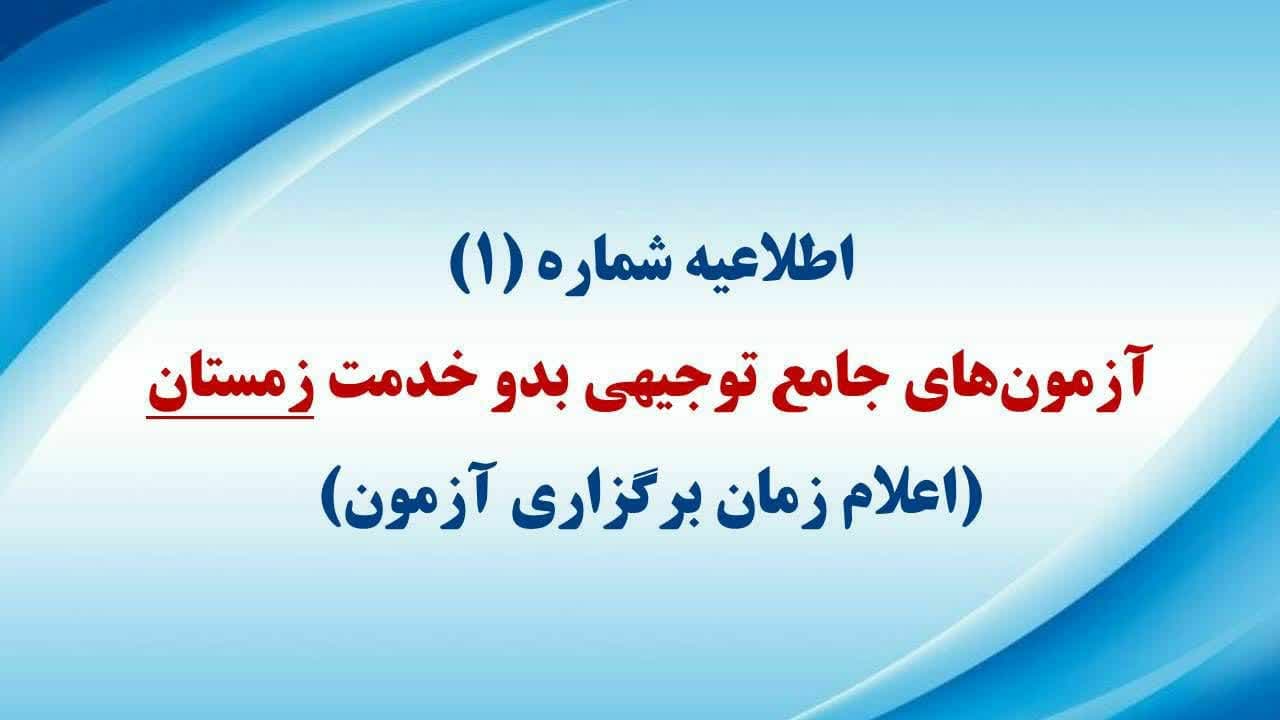 اطلاعیه شماره (۱)

آزمون‌های جامع توجیهی بدو خدمت زمستان

(اعلام زمان برگزاری آزمون)